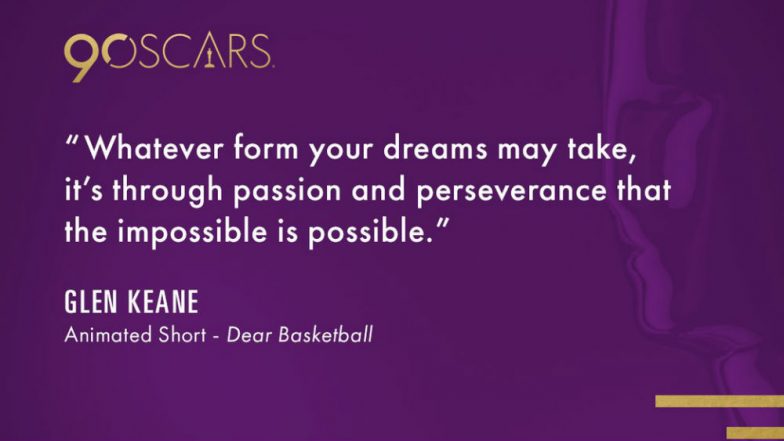 90SCARS

"Whatever form your dreams may take, it's through passion and perseverance that the impossible is possible."

GLEN KEANE
Animated Short - Dear Basketball